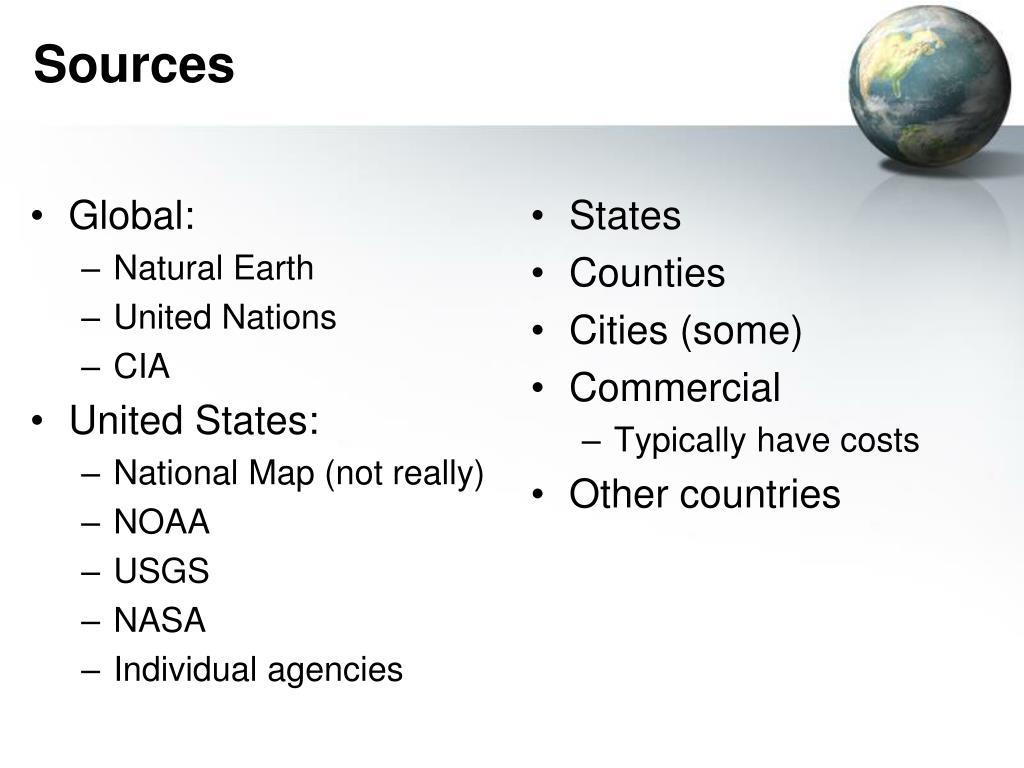 Sources

• Global:
  – Natural Earth
  – United Nations
  – CIA
• United States:
  – National Map (not really)
  – NOAA
  – USGS
  – NASA
  – Individual agencies

• States
• Counties
• Cities (some)
• Commercial
  – Typically have costs
• Other countries